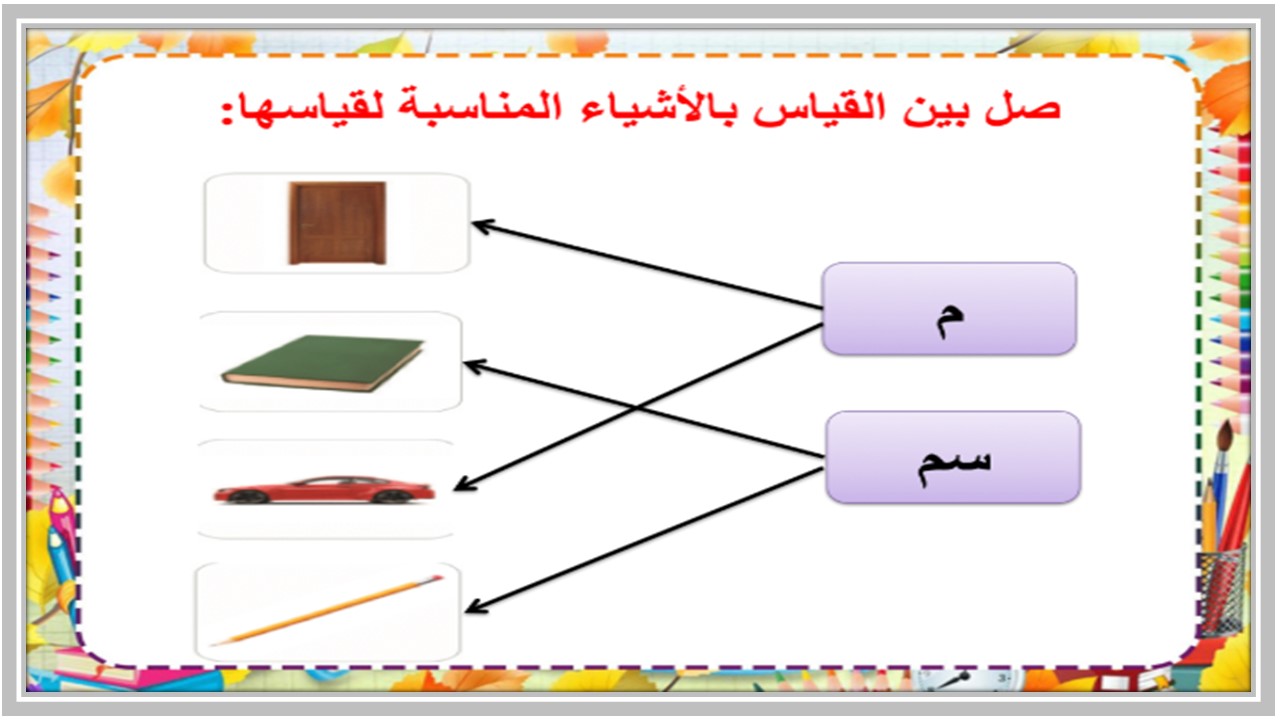 صل بين القياس بالأشياء المناسبة لقياسها:

م

سم